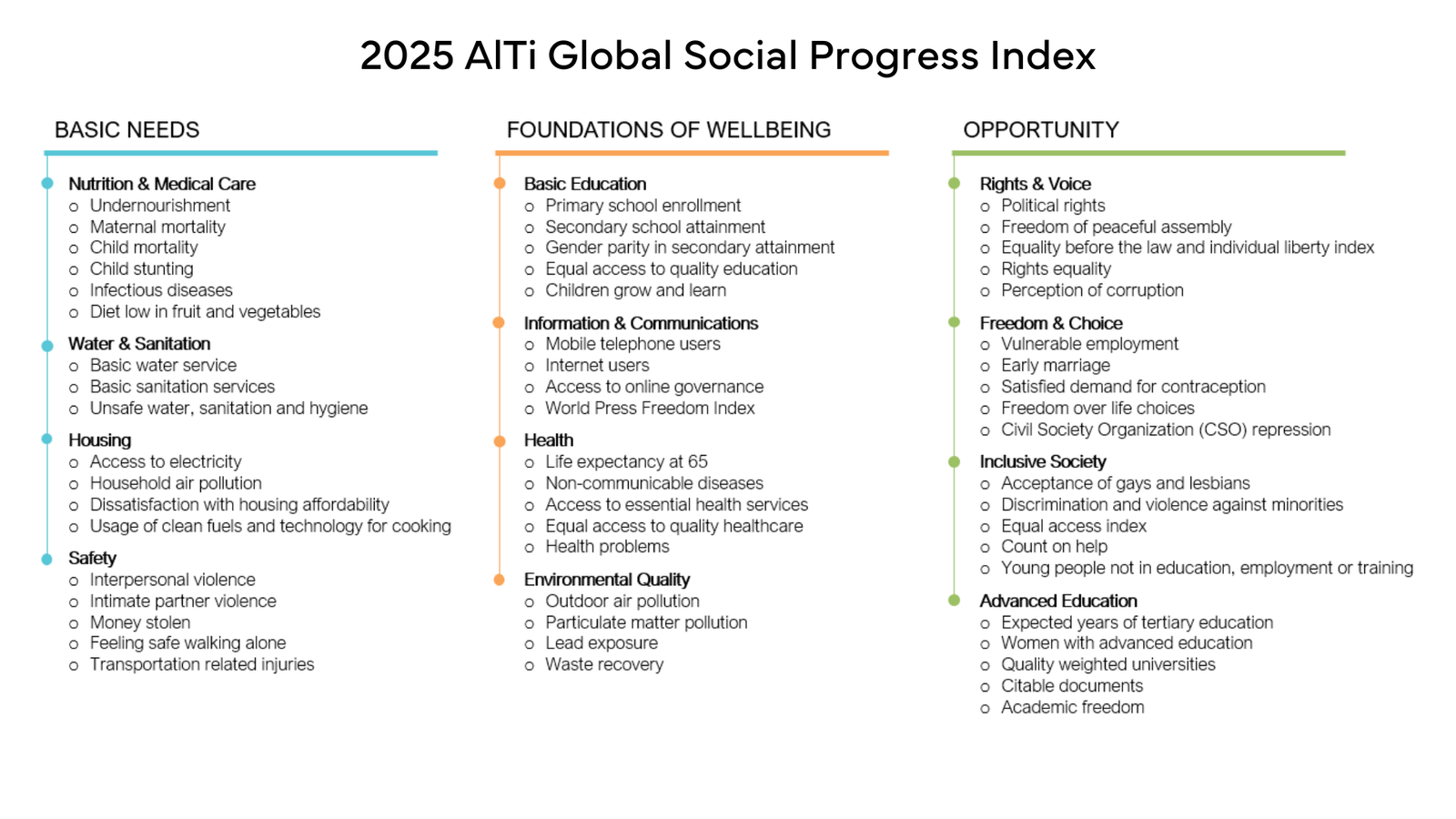 2025 AlTi Global Social Progress Index

BASIC NEEDS

Nutrition & Medical Care
o Undernourishment
o Maternal mortality
o Child mortality
o Child stunting
o Infectious diseases
o Diet low in fruit and vegetables

Water & Sanitation
o Basic water service
o Basic sanitation services
o Unsafe water, sanitation and hygiene

Housing
o Access to electricity
o Household air pollution
o Dissatisfaction with housing affordability
o Usage of clean fuels and technology for cooking

Safety
o Interpersonal violence
o Intimate partner violence
o Money stolen
o Feeling safe walking alone
o Transportation related injuries

FOUNDATIONS OF WELLBEING

Basic Education
o Primary school enrollment
o Secondary school attainment
o Gender parity in secondary attainment
o Equal access to quality education
o Children grow and learn

Information & Communications
o Mobile telephone users
o Internet users
o Access to online governance
o World Press Freedom Index

Health
o Life expectancy at 65
o Non-communicable diseases
o Access to essential health services
o Equal access to quality healthcare
o Health problems

Environmental Quality
o Outdoor air pollution
o Particulate matter pollution
o Lead exposure
o Waste recovery

OPPORTUNITY

Rights & Voice
o Political rights
o Freedom of peaceful assembly
o Equality before the law and individual liberty index
o Rights equality
o Perception of corruption

Freedom & Choice
o Vulnerable employment
o Early marriage
o Satisfied demand for contraception
o Freedom over life choices
o Civil Society Organization (CSO) repression

Inclusive Society
o Acceptance of gays and lesbians
o Discrimination and violence against minorities
o Equal access index
o Count on help
o Young people not in education, employment or training

Advanced Education
o Expected years of tertiary education
o Women with advanced education
o Quality weighted universities
o Citable documents
o Academic freedom